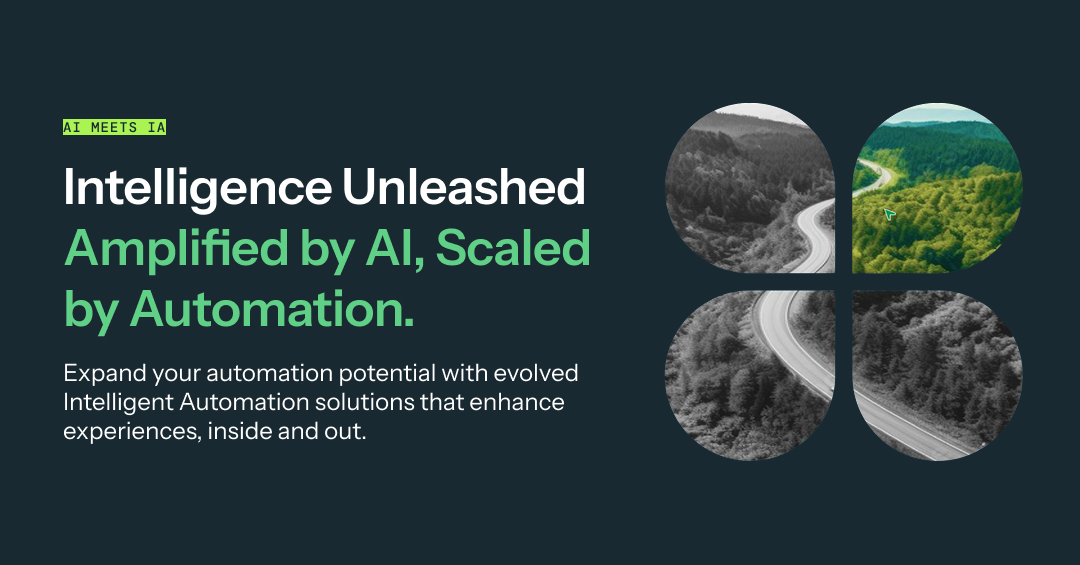 AI MEETS IA

Intelligence Unleashed
Amplified by AI, Scaled by Automation.

Expand your automation potential with evolved Intelligent Automation solutions that enhance experiences, inside and out.